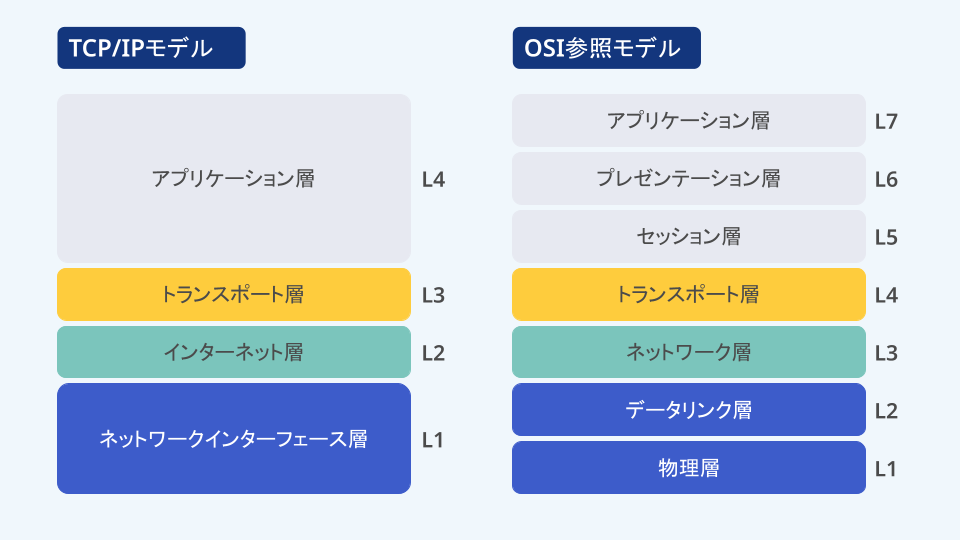 TCP/IPモデル

アプリケーション層 L4

トランスポート層 L3

インターネット層 L2

ネットワークインターフェース層 L1

OSI参照モデル

アプリケーション層 L7

プレゼンテーション層 L6

セッション層 L5

トランスポート層 L4

ネットワーク層 L3

データリンク層 L2

物理層 L1